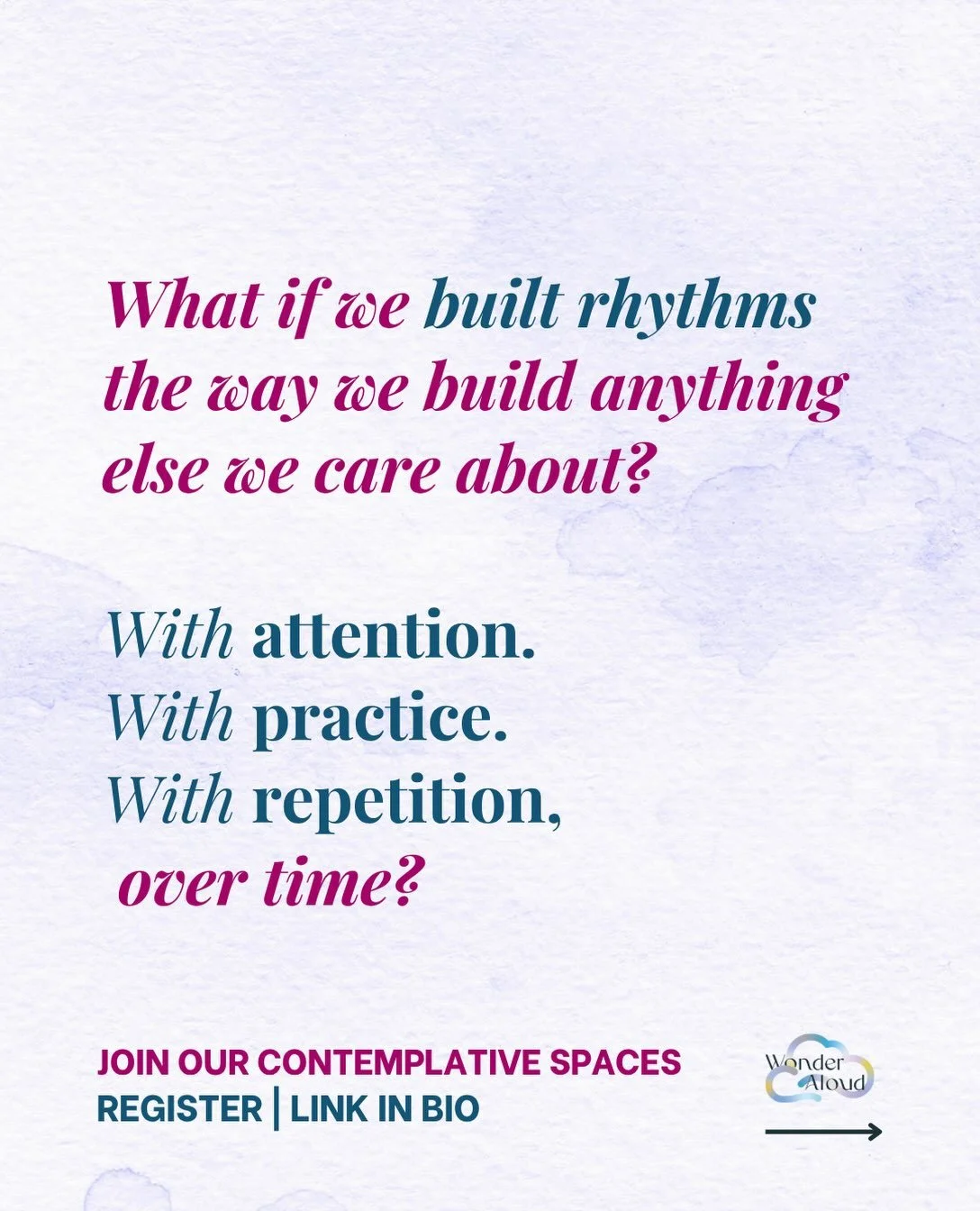 What if we built rhythms the way we build anything else we care about?

With attention.
With practice.
With repetition,
over time?

JOIN OUR CONTEMPLATIVE SPACES
REGISTER | LINK IN BIO

Wonder Aloud